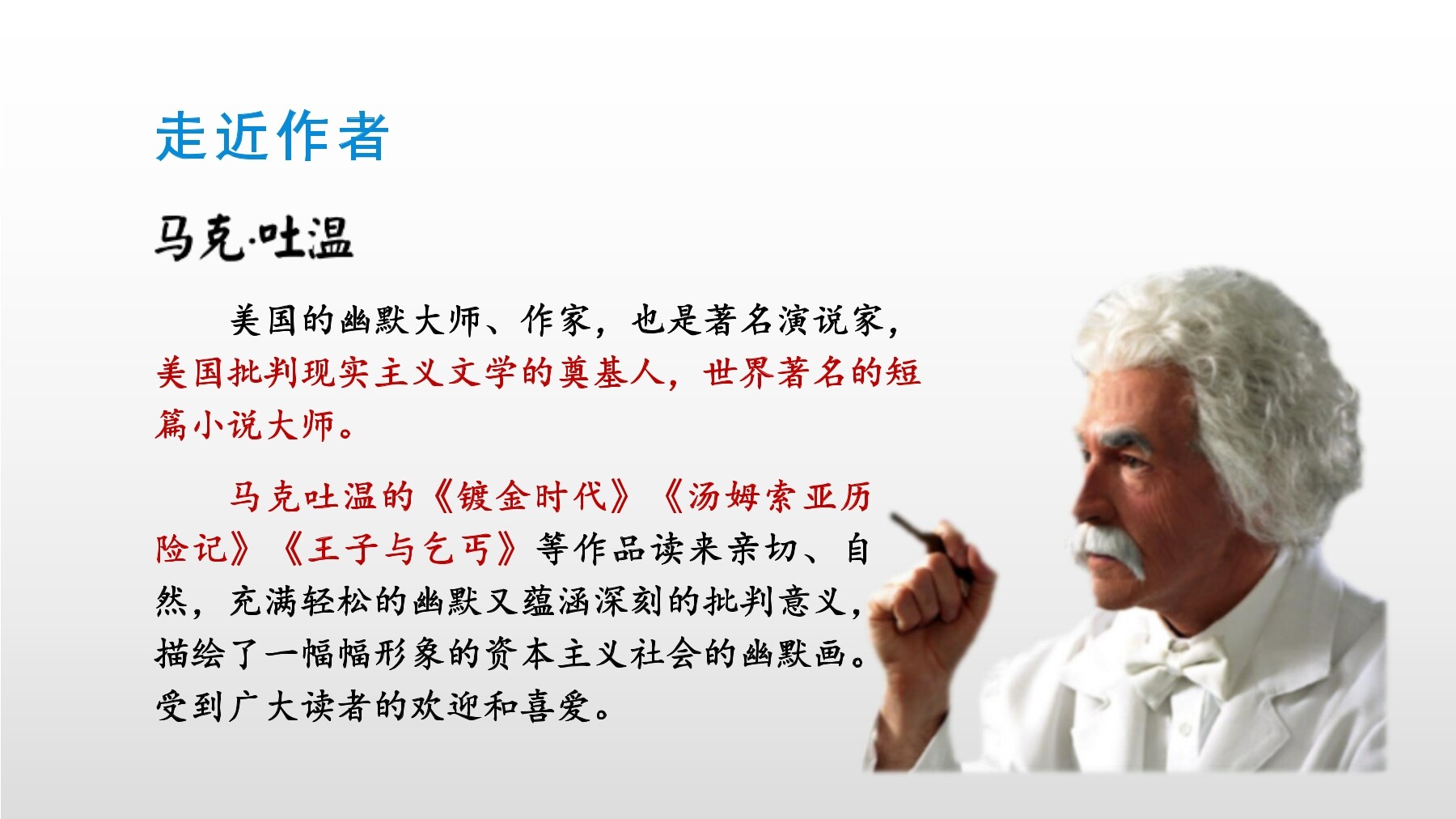 走近作者

马克·吐温

美国的幽默大师、作家，也是著名演说家，美国批判现实主义文学的奠基人，世界著名的短篇小说大师。

马克吐温的《镀金时代》《汤姆索亚历险记》《王子与乞丐》等作品读来亲切、自然，充满轻松的幽默又蕴涵深刻的批判意义，描绘了一幅幅形象的资本主义社会的幽默画。受到广大读者的欢迎和喜爱。